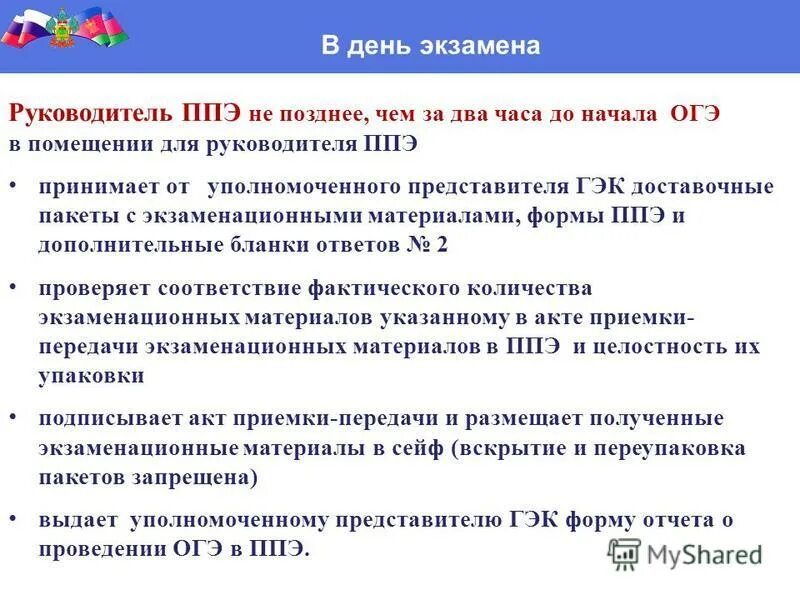 В день экзамена

Руководитель ППЭ не позднее, чем за два часа до начала ОГЭ в помещении для руководителя ППЭ

• принимает от уполномоченного представителя ГЭК доставочные пакеты с экзаменационными материалами, формы ППЭ и дополнительные бланки ответов № 2

• проверяет соответствие фактического количества экзаменационных материалов указанному в акте приемки-передачи экзаменационных материалов в ППЭ и целостность их упаковки

• подписывает акт приемки-передачи и размещает полученные экзаменационные материалы в сейф (вскрытие и переупаковка пакетов запрещена)

• выдает уполномоченному представителю ГЭК форму отчета о проведении ОГЭ в ППЭ.

MyShared